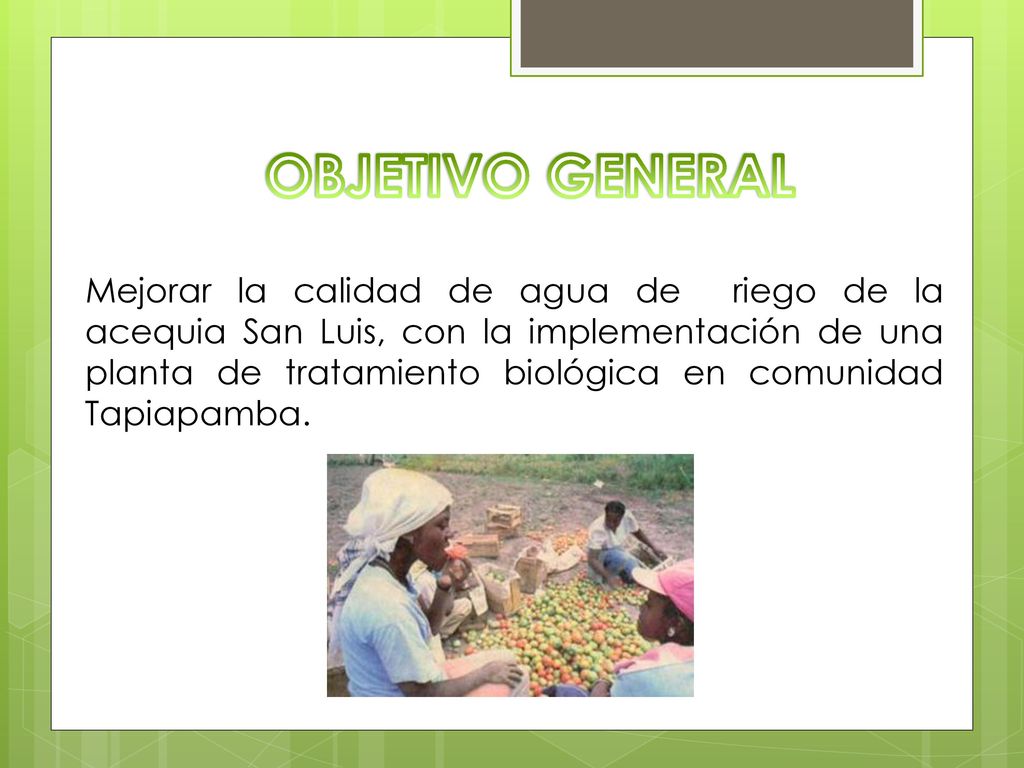 OBJETIVO GENERAL

Mejorar la calidad de agua de riego de la acequia San Luis, con la implementación de una planta de tratamiento biológica en comunidad Tapiapamba.